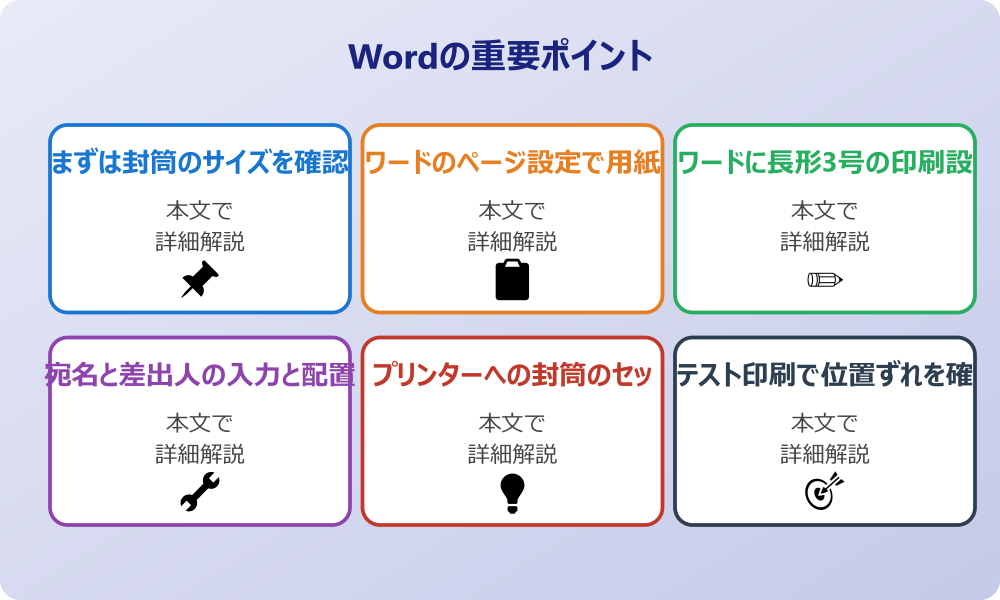 Wordの重要ポイント

まずは封筒のサイズを確認

本文で
詳細解説

ワードのページ設定で用紙

本文で
詳細解説

ワードに長形3号の印刷設

本文で
詳細解説

宛名と差出人の入力と配置

本文で
詳細解説

プリンターへの封筒のセッ

本文で
詳細解説

テスト印刷で位置ずれを確

本文で
詳細解説